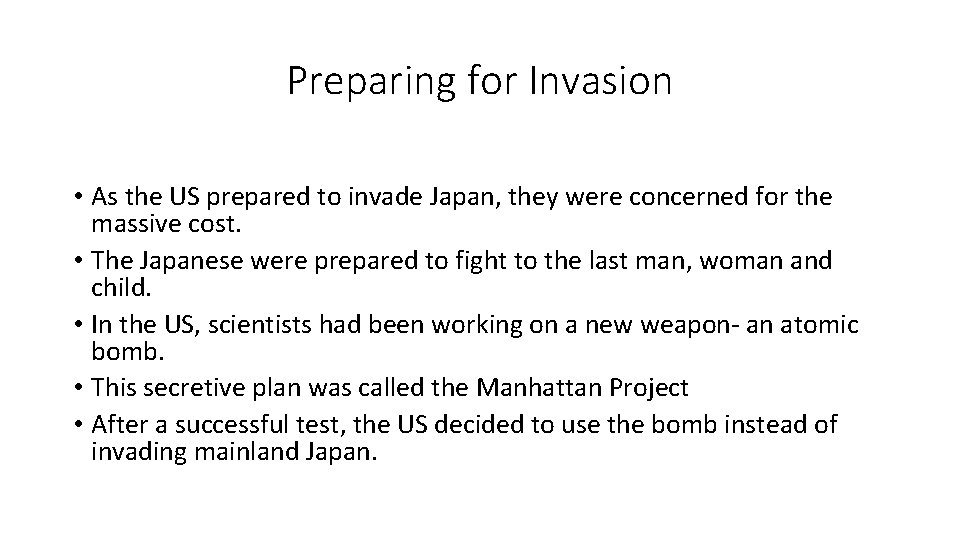 Preparing for Invasion

• As the US prepared to invade Japan, they were concerned for the massive cost.
• The Japanese were prepared to fight to the last man, woman and child.
• In the US, scientists had been working on a new weapon- an atomic bomb.
• This secretive plan was called the Manhattan Project
• After a successful test, the US decided to use the bomb instead of invading mainland Japan.